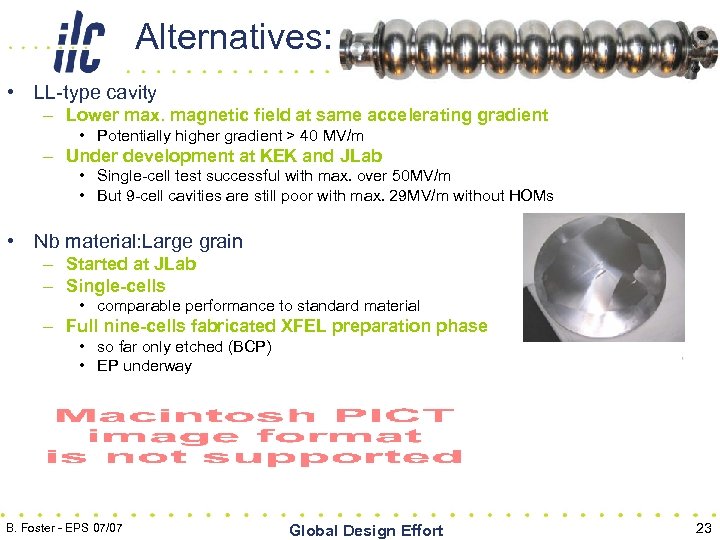 ilc Alternatives:

• LL-type cavity
– Lower max. magnetic field at same accelerating gradient
• Potentially higher gradient > 40 MV/m
– Under development at KEK and JLab
• Single-cell test successful with max. over 50MV/m
• But 9-cell cavities are still poor with max. 29MV/m without HOMs

• Nb material:Large grain
– Started at JLab
– Single-cells
• comparable performance to standard material
– Full nine-cells fabricated XFEL preparation phase
• so far only etched (BCP)
• EP underway

Macintosh PICT image format is not supported

B. Foster - EPS 07/07 Global Design Effort 23